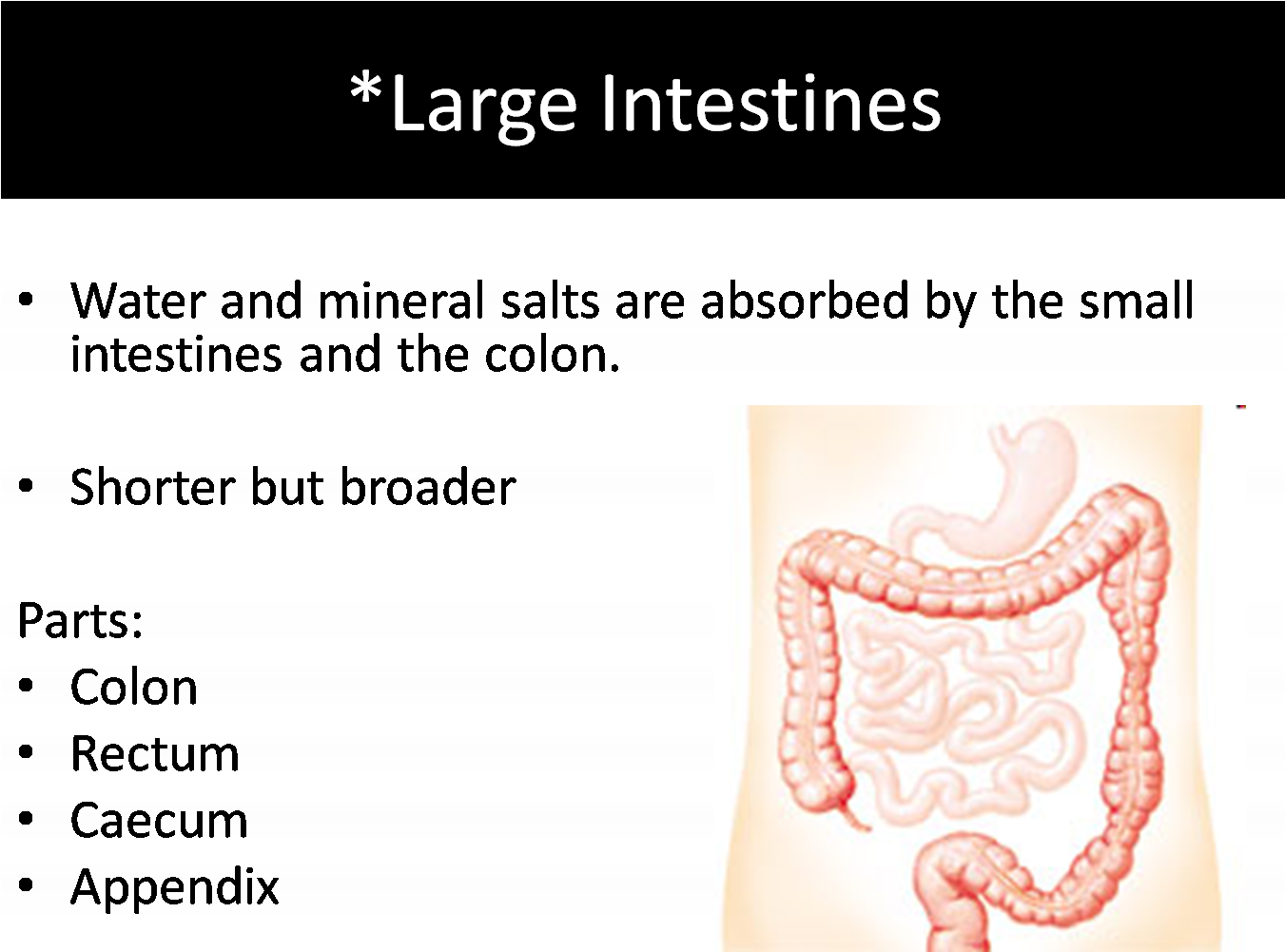 *Large Intestines

• Water and mineral salts are absorbed by the small intestines and the colon.

• Shorter but broader

Parts:
• Colon
• Rectum
• Caecum
• Appendix